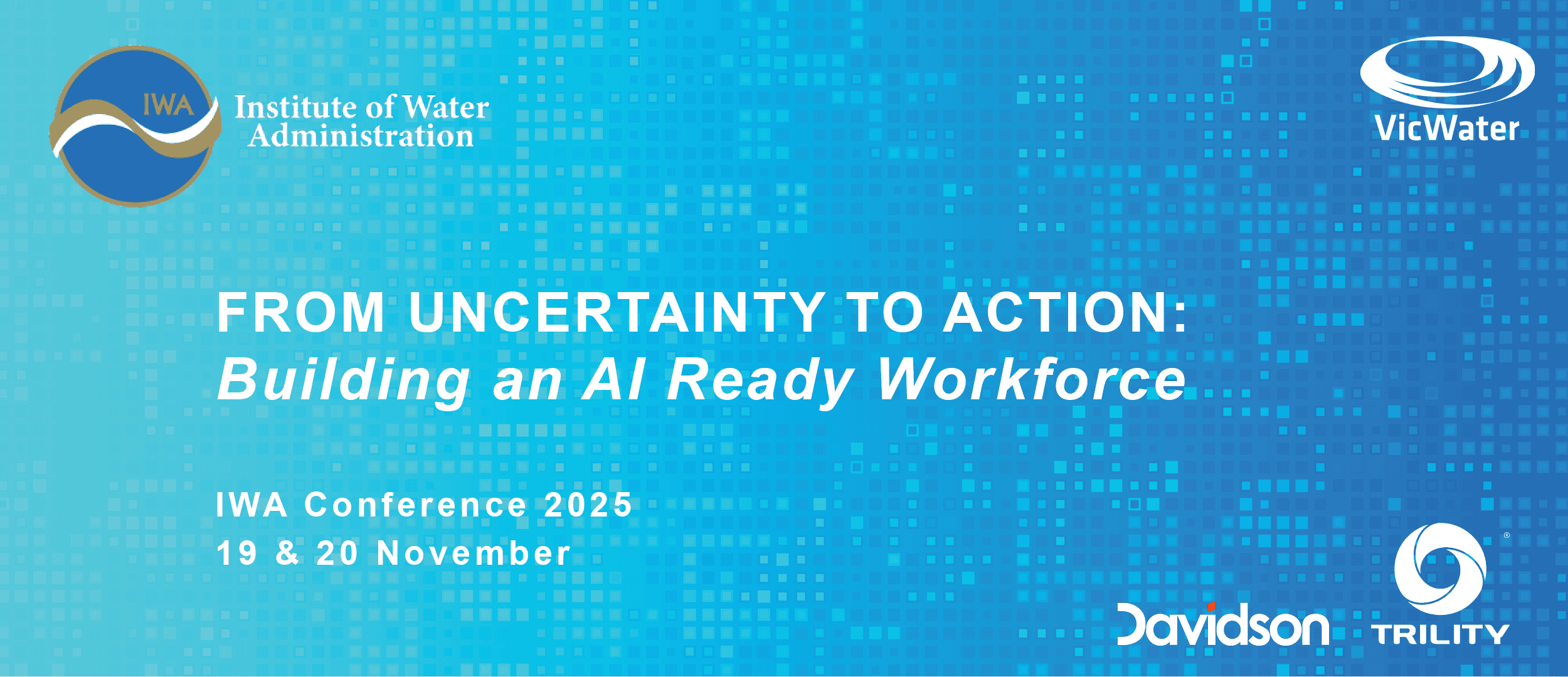 IWA Institute of Water Administration

VicWater

FROM UNCERTAINTY TO ACTION:
Building an AI Ready Workforce

IWA Conference 2025
19 & 20 November

Davidson

TRILITY